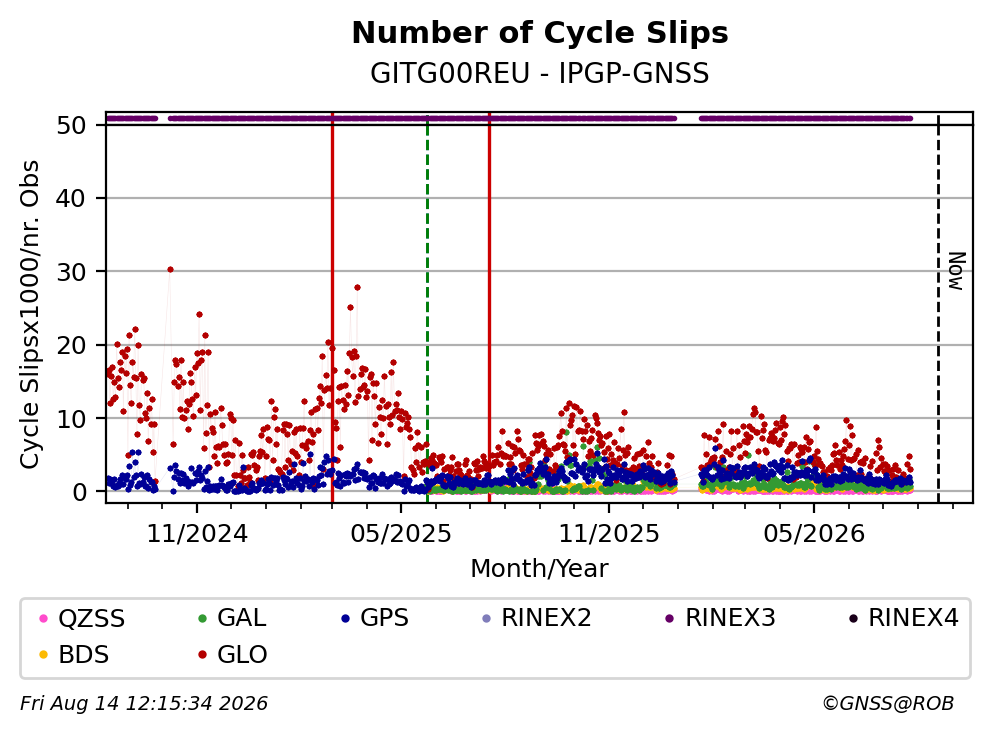 Number of Cycle Slips
GITG00REU - IPGP-GNSS

Cycle Slipsx1000/nr. Obs

50
40
30
20
10
0

Now

11/2024
05/2025
11/2025
05/2026

Month/Year

QZSS
GAL
GPS
RINEX2
RINEX3
RINEX4
BDS
GLO

Fri Aug 14 12:15:34 2026
©GNSS@ROB